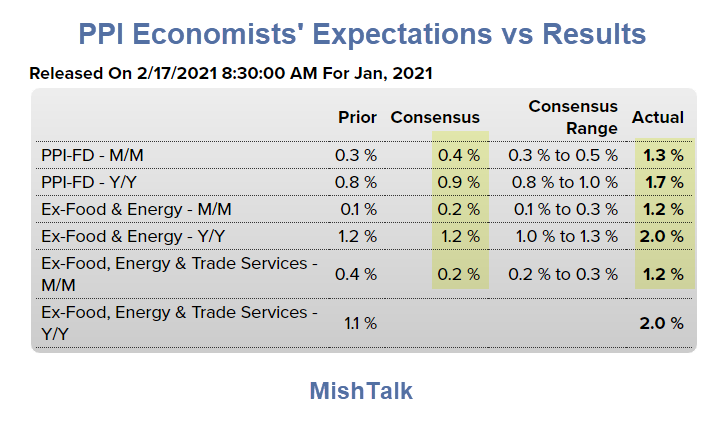 PPI Economists' Expectations vs Results

Released On 2/17/2021 8:30:00 AM For Jan, 2021

| | Prior | Consensus | Consensus Range | Actual |
|---|---|---|---|---|
| PPI-FD - M/M | 0.3 % | 0.4 % | 0.3 % to 0.5 % | 1.3 % |
| PPI-FD - Y/Y | 0.8 % | 0.9 % | 0.8 % to 1.0 % | 1.7 % |
| Ex-Food & Energy - M/M | 0.1 % | 0.2 % | 0.1 % to 0.3 % | 1.2 % |
| Ex-Food & Energy - Y/Y | 1.2 % | 1.2 % | 1.0 % to 1.3 % | 2.0 % |
| Ex-Food, Energy & Trade Services - M/M | 0.4 % | 0.2 % | 0.2 % to 0.3 % | 1.2 % |
| Ex-Food, Energy & Trade Services - Y/Y | 1.1 % | | | 2.0 % |

MishTalk